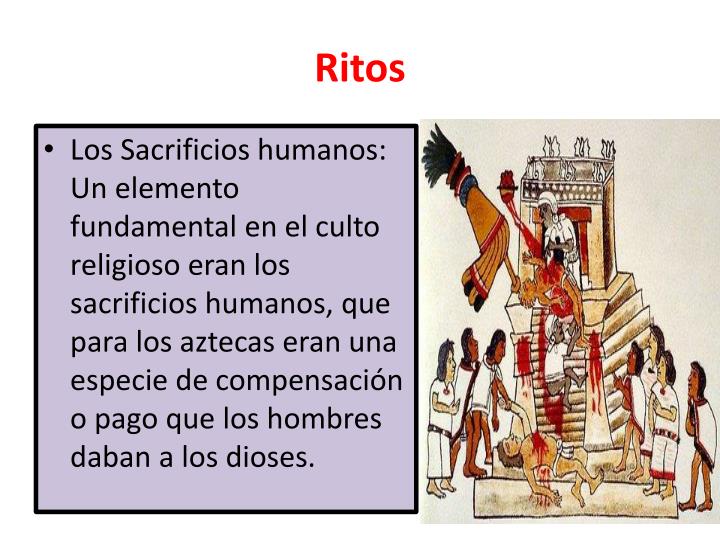 Ritos

• Los Sacrificios humanos: Un elemento fundamental en el culto religioso eran los sacrificios humanos, que para los aztecas eran una especie de compensación o pago que los hombres daban a los dioses.